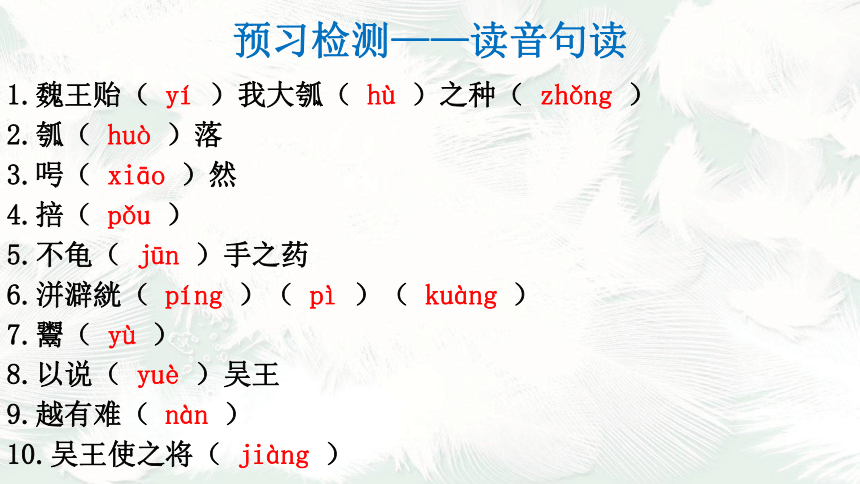 预习检测——读音句读

1.魏王贻（ yí ）我大瓠（ hù ）之种（ zhǒng ）
2.瓠（ huò ）落
3.呺（ xiāo ）然
4.掊（ pǒu ）
5.不龟（ jūn ）手之药
6.洴澼絖（ píng ）（ pì ）（ kuàng ）
7.鬻（ yù ）
8.以说（ yuè ）吴王
9.越有难（ nàn ）
10.吴王使之将（ jiàng ）